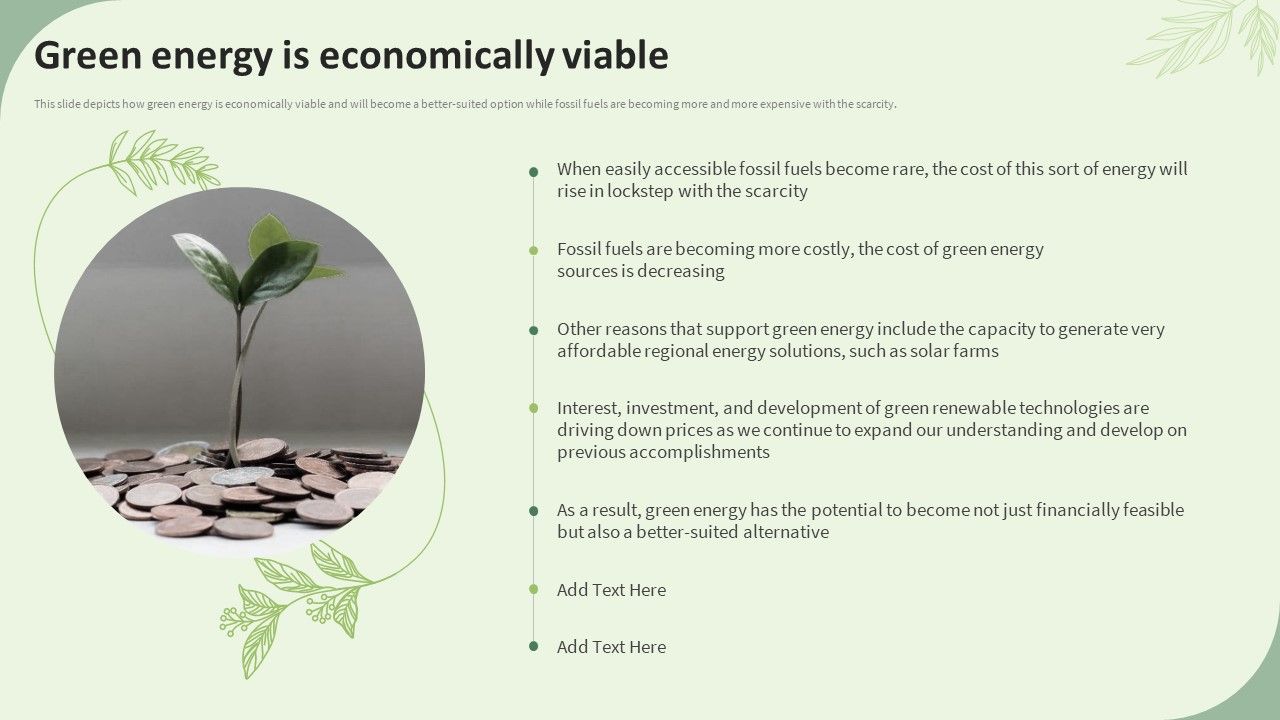 Green energy is economically viable

This slide depicts how green energy is economically viable and will become a better-suited option while fossil fuels are becoming more and more expensive with the scarcity.

When easily accessible fossil fuels become rare, the cost of this sort of energy will rise in lockstep with the scarcity

Fossil fuels are becoming more costly, the cost of green energy sources is decreasing

Other reasons that support green energy include the capacity to generate very affordable regional energy solutions, such as solar farms

Interest, investment, and development of green renewable technologies are driving down prices as we continue to expand our understanding and develop on previous accomplishments

As a result, green energy has the potential to become not just financially feasible but also a better-suited alternative

Add Text Here

Add Text Here